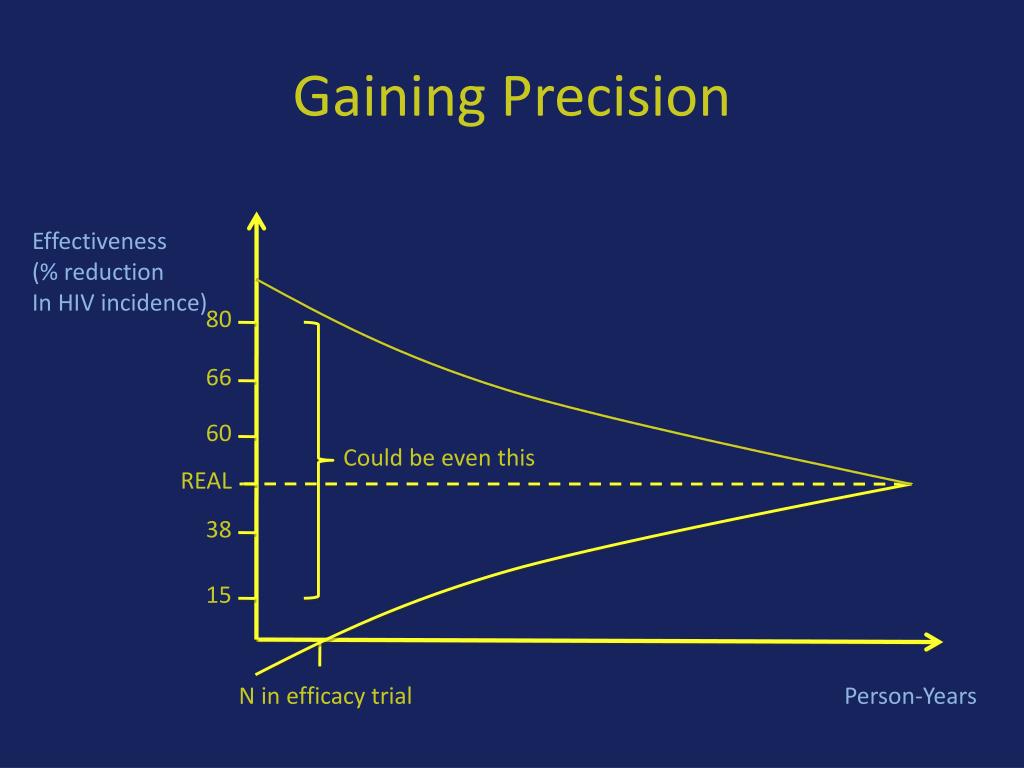 Gaining Precision

Effectiveness
(% reduction
In HIV incidence)

80

66

60

REAL

38

15

Could be even this

N in efficacy trial

Person-Years